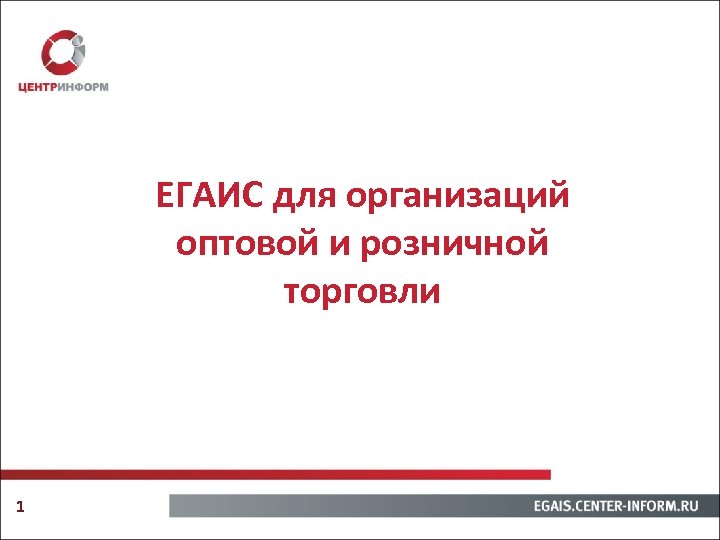 ЦЕНТРИНФОРМ

ЕГАИС для организаций оптовой и розничной торговли

1

EGAIS.CENTER-INFORM.RU